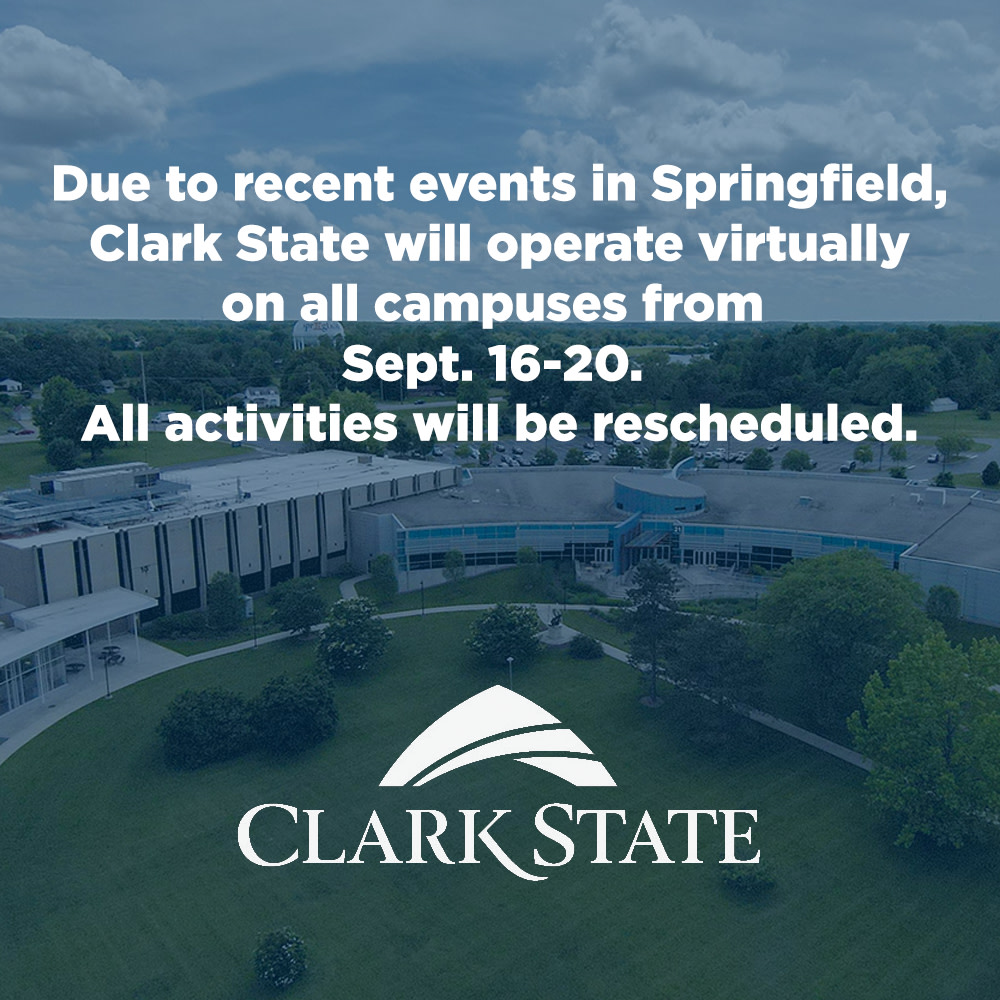 Due to recent events in Springfield, Clark State will operate virtually on all campuses from Sept. 16-20.
All activities will be rescheduled.

CLARK STATE